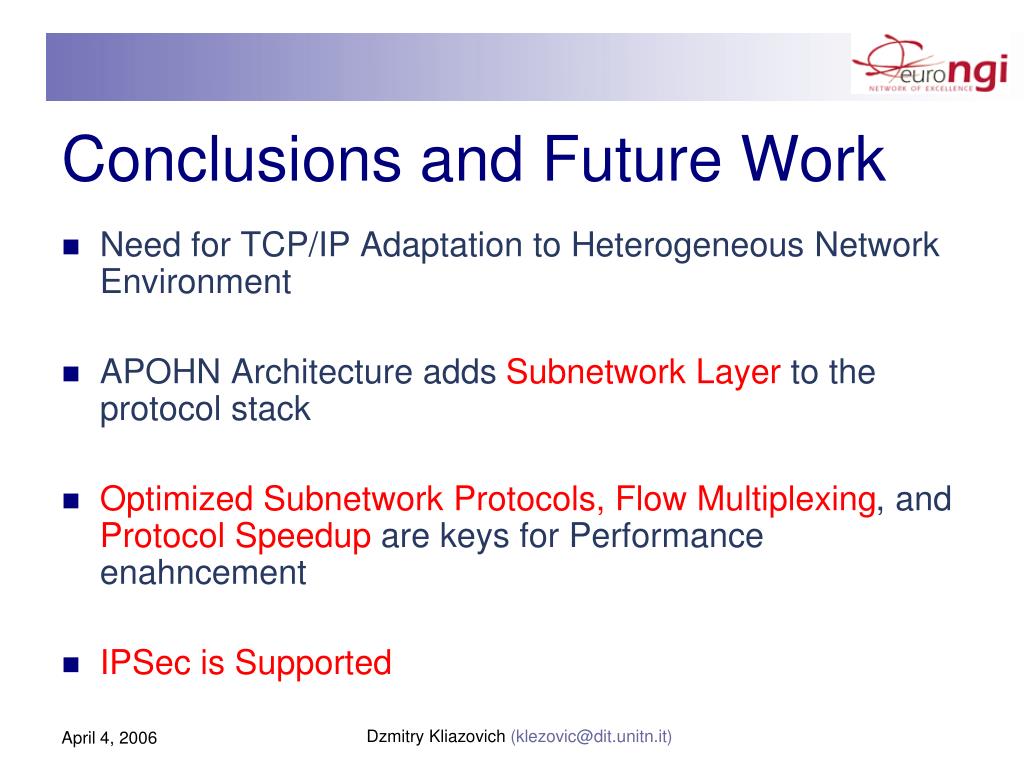 euro ngi
NETWORK OF EXCELLENCE

Conclusions and Future Work

Need for TCP/IP Adaptation to Heterogeneous Network Environment

APOHN Architecture adds Subnetwork Layer to the protocol stack

Optimized Subnetwork Protocols, Flow Multiplexing, and Protocol Speedup are keys for Performance enahncement

IPSec is Supported

April 4, 2006

Dzmitry Kliazovich (klezovic@dit.unitn.it)